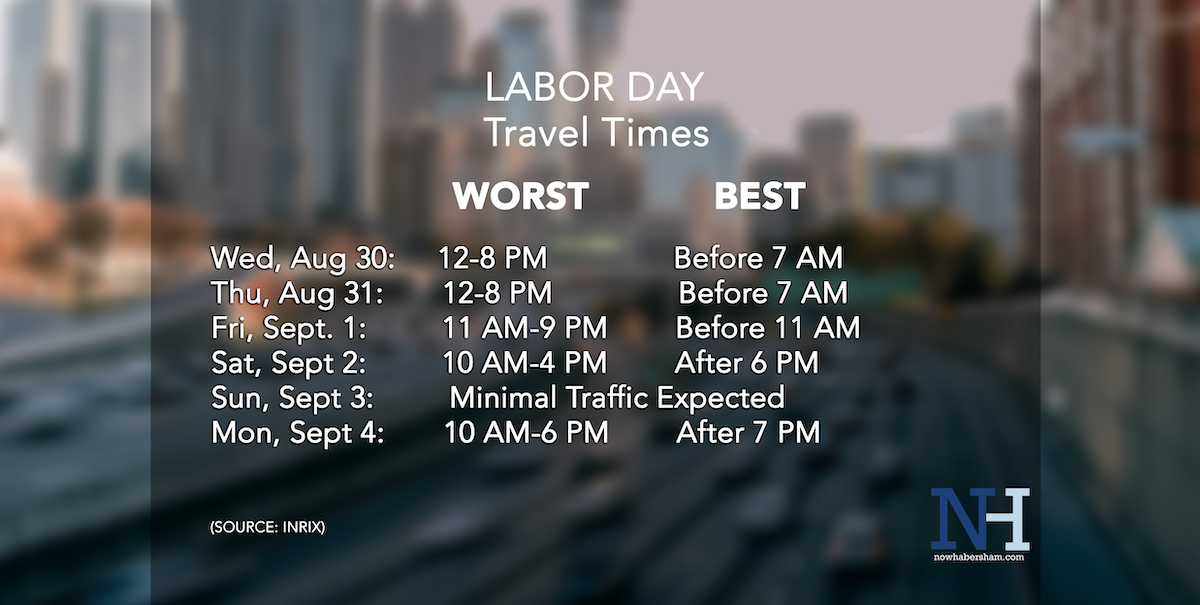 LABOR DAY
Travel Times

| | WORST | BEST |
|---|---|---|
| Wed, Aug 30: | 12-8 PM | Before 7 AM |
| Thu, Aug 31: | 12-8 PM | Before 7 AM |
| Fri, Sept. 1: | 11 AM-9 PM | Before 11 AM |
| Sat, Sept 2: | 10 AM-4 PM | After 6 PM |
| Sun, Sept 3: | Minimal Traffic Expected | |
| Mon, Sept 4: | 10 AM-6 PM | After 7 PM |

(SOURCE: INRIX)

NH
nowhabersham.com